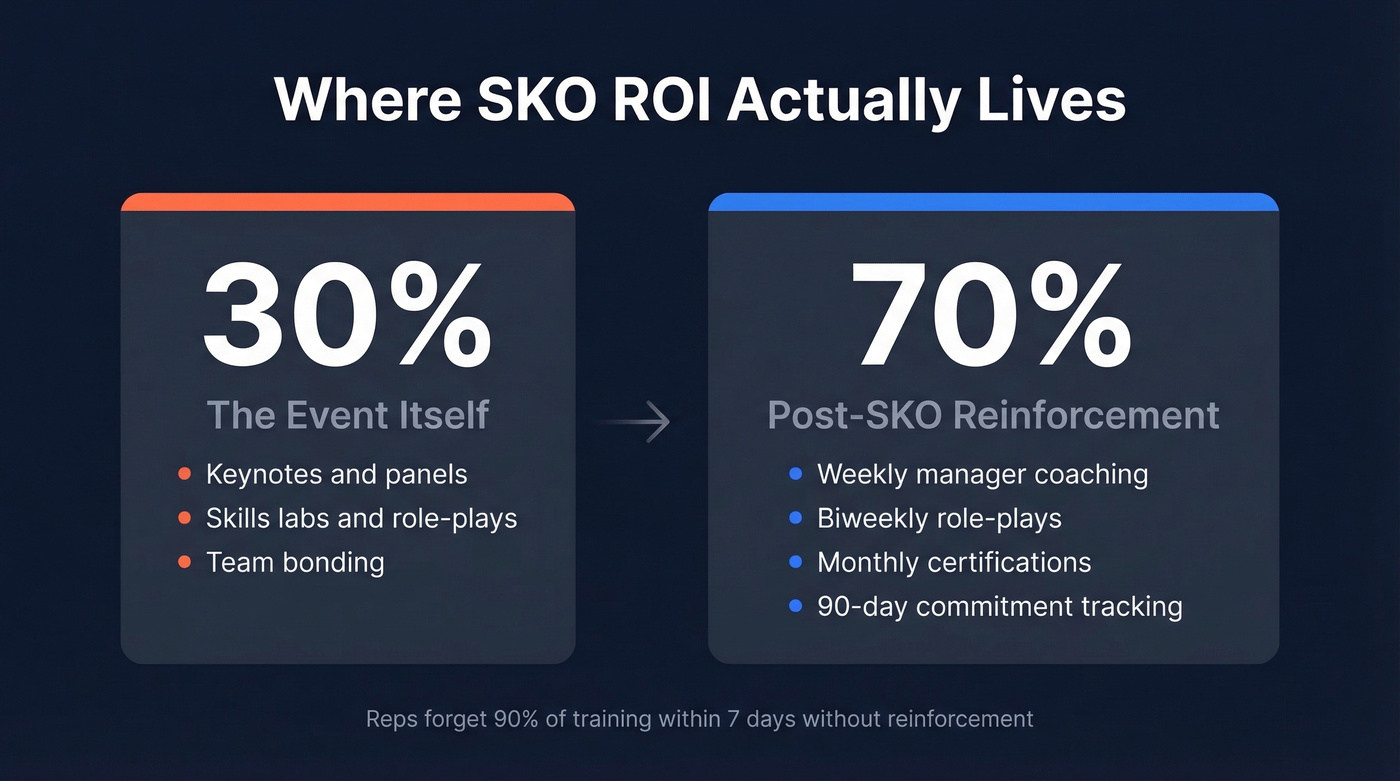 Where SKO ROI Actually Lives

30%

The Event Itself

- Keynotes and panels
- Skills labs and role-plays
- Team bonding

70%

Post-SKO Reinforcement

- Weekly manager coaching
- Biweekly role-plays
- Monthly certifications
- 90-day commitment tracking

Reps forget 90% of training within 7 days without reinforcement